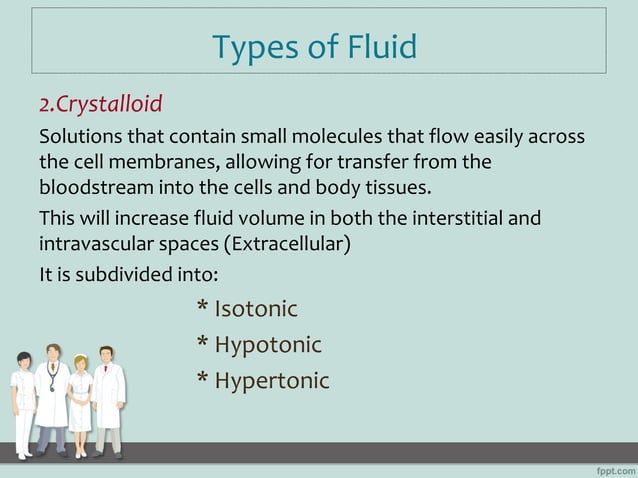 Types of Fluid

2.Crystalloid

Solutions that contain small molecules that flow easily across the cell membranes, allowing for transfer from the bloodstream into the cells and body tissues.

This will increase fluid volume in both the interstitial and intravascular spaces (Extracellular)

It is subdivided into:

* Isotonic
* Hypotonic
* Hypertonic

fppt.com